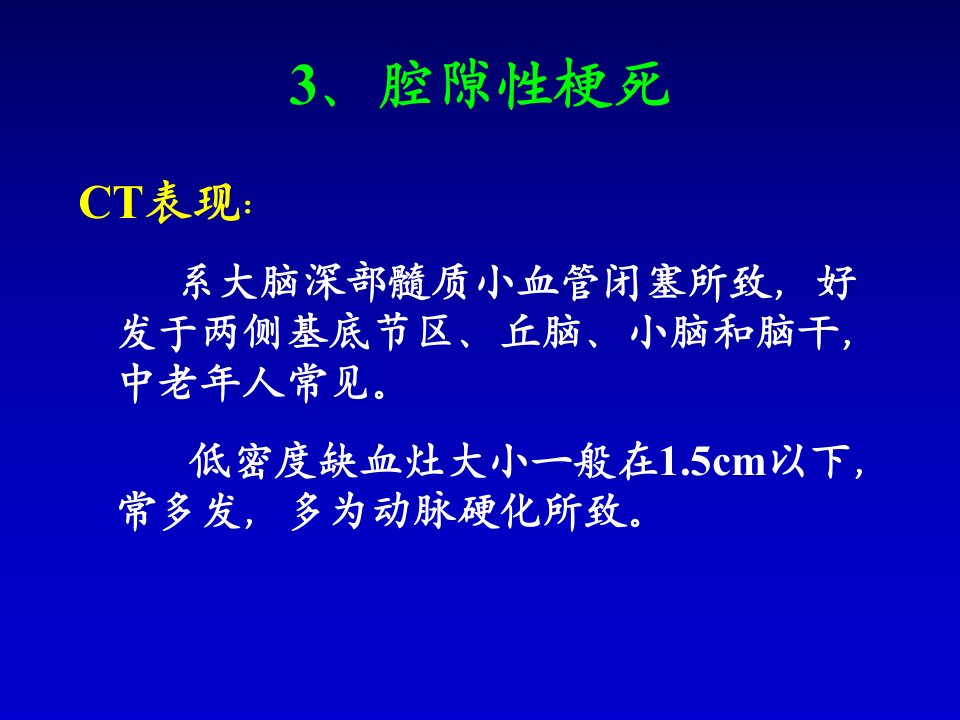 3、腔隙性梗死

CT表现：

系大脑深部髓质小血管闭塞所致，好发于两侧基底节区、丘脑、小脑和脑干，中老年人常见。

低密度缺血灶大小一般在1.5cm以下，常多发，多为动脉硬化所致。